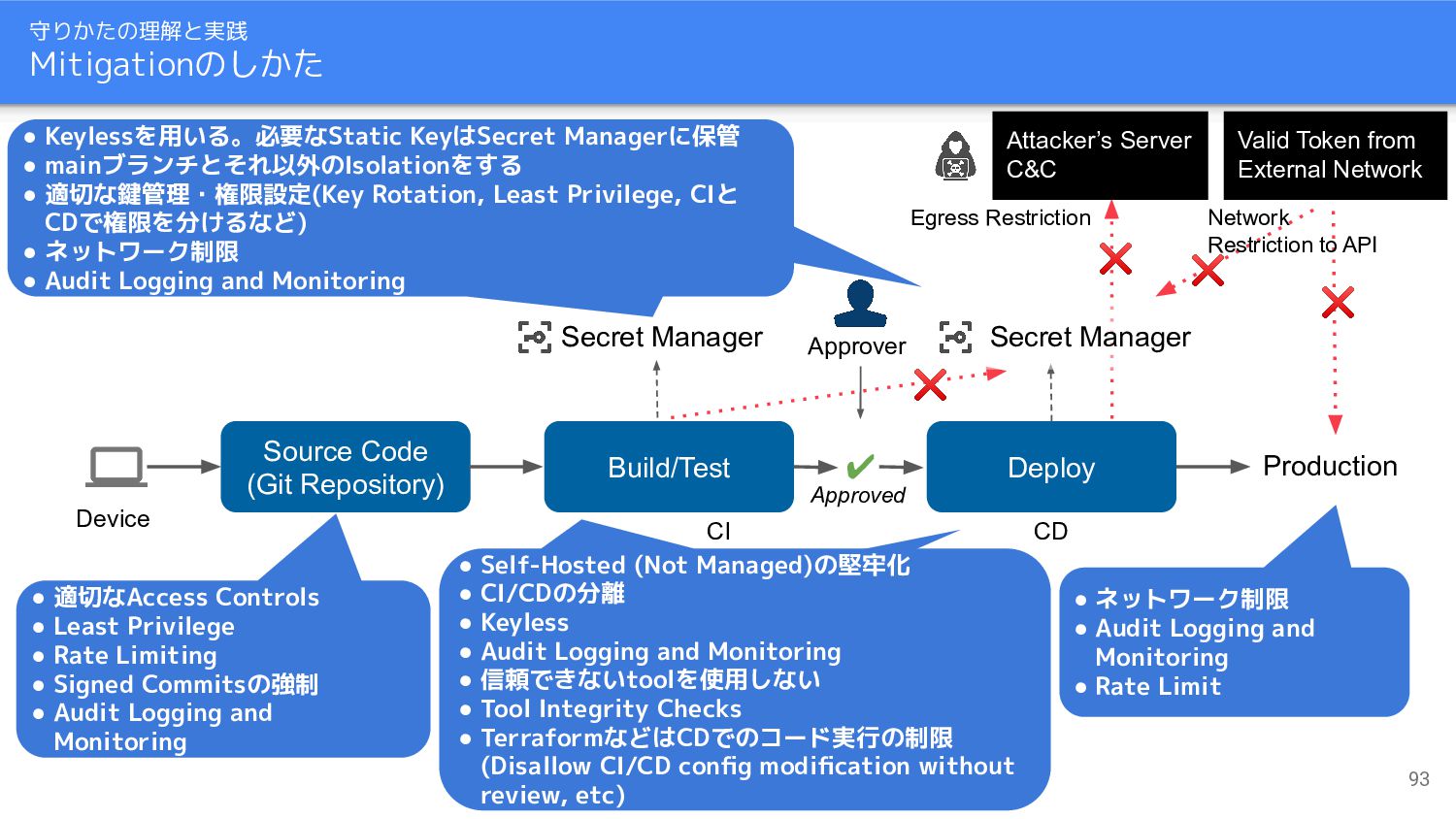 守りかたの理解と実践
Mitigationのしかた

- Keylessを用いる。必要なStatic KeyはSecret Managerに保管
- mainブランチとそれ以外のIsolationをする
- 適切な鍵管理・権限設定(Key Rotation, Least Privilege, CIとCDで権限を分けるなど)
- ネットワーク制限
- Audit Logging and Monitoring

Attacker's Server C&C

Valid Token from External Network

Egress Restriction

Network Restriction to API

Secret Manager

Approver

Secret Manager

Device

Source Code (Git Repository)

Build/Test

Approved

Deploy

Production

CI

CD

- 適切なAccess Controls
- Least Privilege
- Rate Limiting
- Signed Commitsの強制
- Audit Logging and Monitoring

- Self-Hosted (Not Managed)の堅牢化
- CI/CDの分離
- Keyless
- Audit Logging and Monitoring
- 信頼できないtoolを使用しない
- Tool Integrity Checks
- TerraformなどはCDでのコード実行の制限 (Disallow CI/CD config modification without review, etc)

- ネットワーク制限
- Audit Logging and Monitoring
- Rate Limit

93